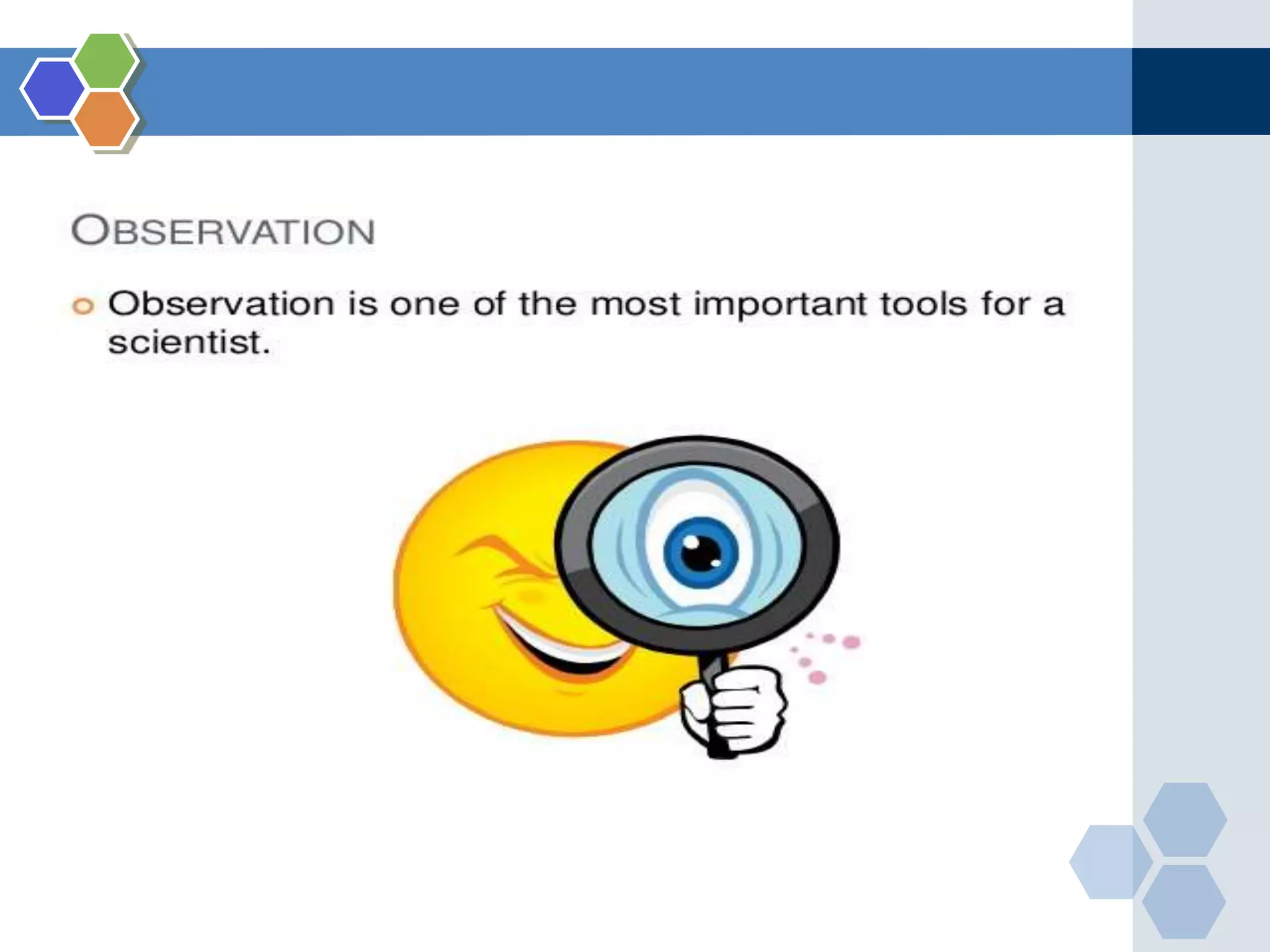 OBSERVATION

Observation is one of the most important tools for a scientist.